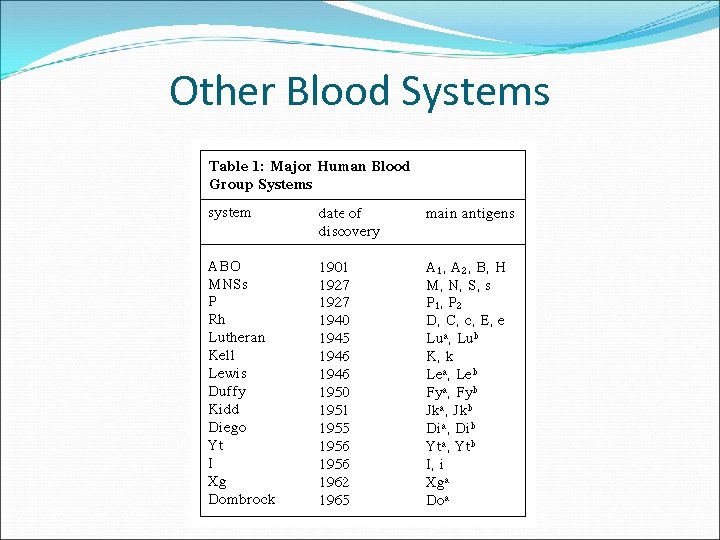 Other Blood Systems

Table 1: Major Human Blood Group Systems

| system | date of discovery | main antigens |
|---|---|---|
| ABO | 1901 | $A_1$, $A_2$, B, H |
| MNSs | 1927 | M, N, S, s |
| P | 1927 | $P_1$, $P_2$ |
| Rh | 1940 | D, C, c, E, e |
| Lutheran | 1945 | $Lu^a$, $Lu^b$ |
| Kell | 1946 | K, k |
| Lewis | 1946 | $Le^a$, $Le^b$ |
| Duffy | 1950 | $Fy^a$, $Fy^b$ |
| Kidd | 1951 | $Jk^a$, $Jk^b$ |
| Diego | 1955 | $Di^a$, $Di^b$ |
| Yt | 1956 | $Yt^a$, $Yt^b$ |
| I | 1956 | I, i |
| Xg | 1962 | $Xg^a$ |
| Dombrock | 1965 | $Do^a$ |